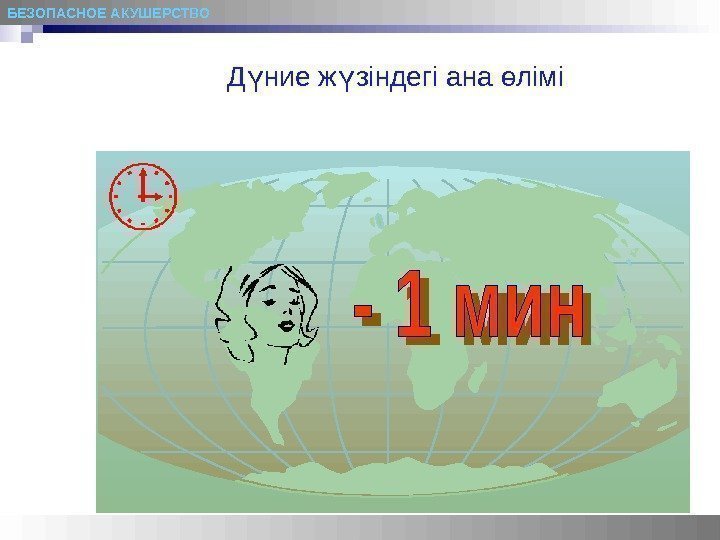 БЕЗОПАСНОЕ АКУШЕРСТВО

Дүние жүзіндегі ана өлімі

- 1 мин